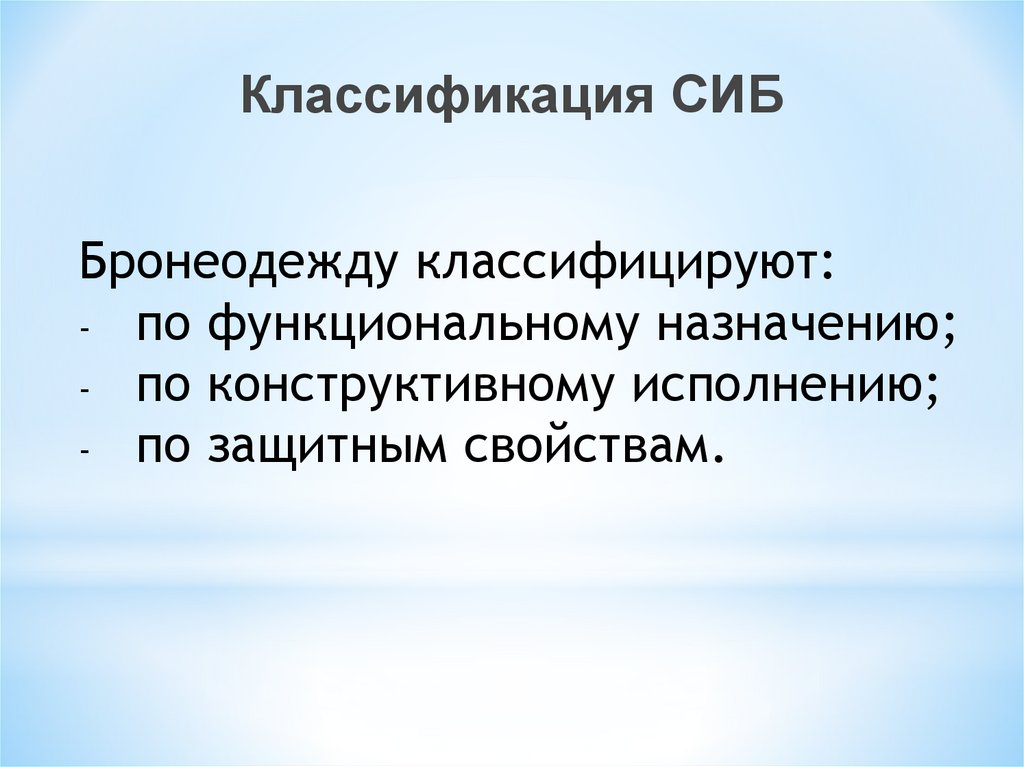 Классификация СИБ

Бронеодежду классифицируют:
- по функциональному назначению;
- по конструктивному исполнению;
- по защитным свойствам.